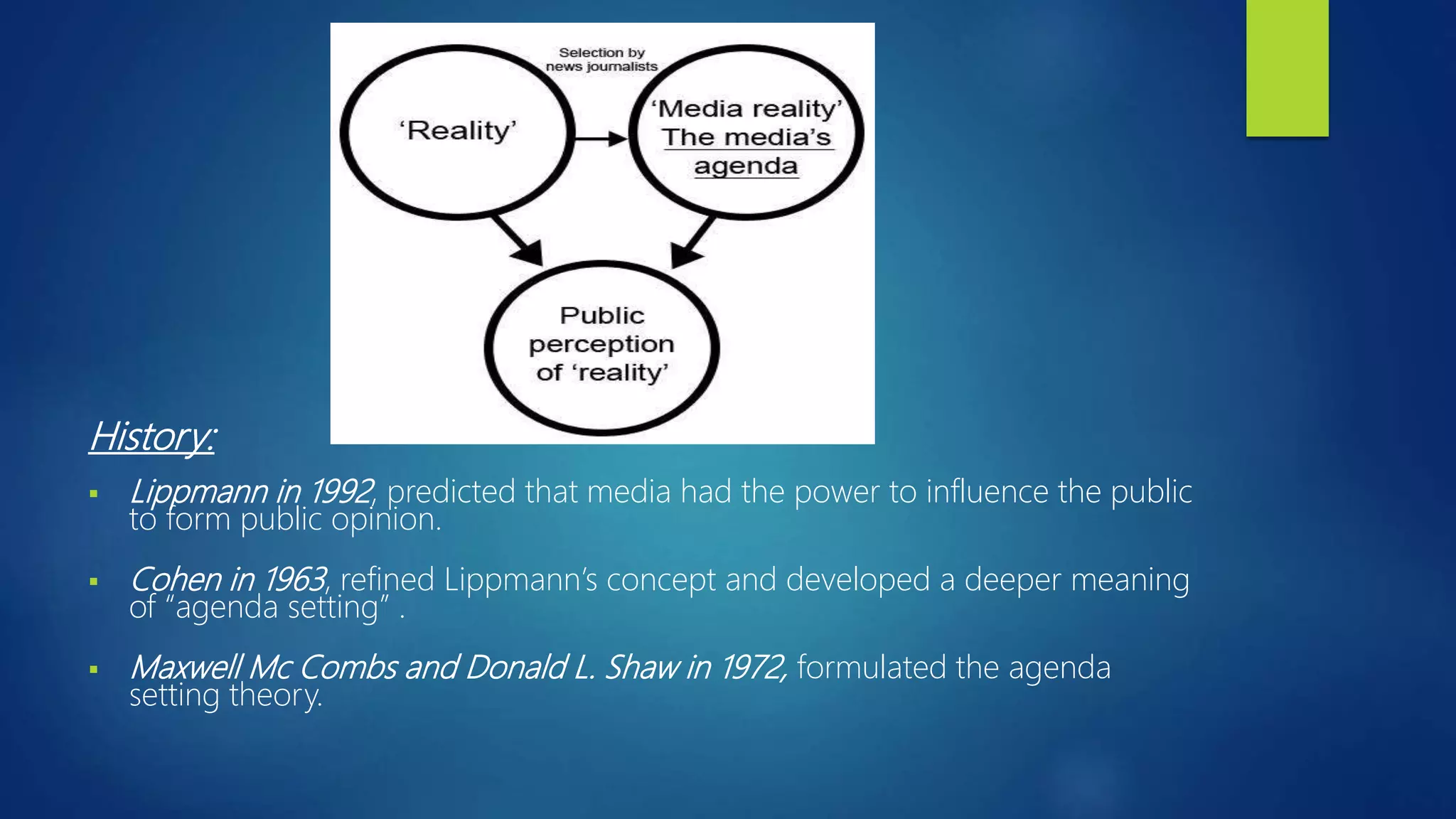 Selection by news journalists

'Reality'

'Media reality' The media's agenda

Public perception of 'reality'

History:

▪ Lippmann in 1992, predicted that media had the power to influence the public to form public opinion.

▪ Cohen in 1963, refined Lippmann's concept and developed a deeper meaning of "agenda setting" .

▪ Maxwell Mc Combs and Donald L. Shaw in 1972, formulated the agenda setting theory.